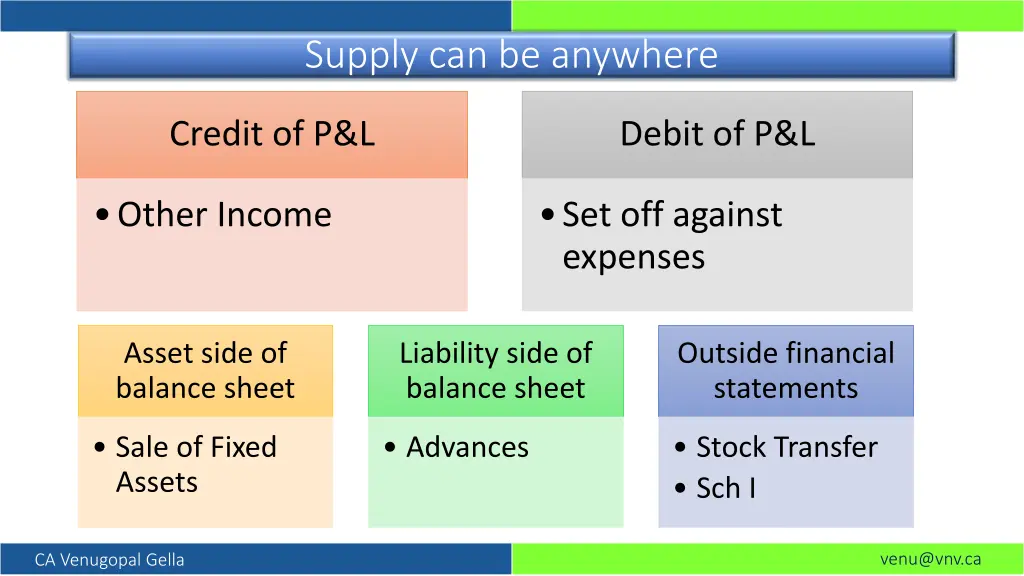 Supply can be anywhere

Credit of P&L

• Other Income

Debit of P&L

• Set off against expenses

Asset side of balance sheet

• Sale of Fixed Assets

Liability side of balance sheet

• Advances

Outside financial statements

• Stock Transfer
• Sch I

CA Venugopal Gella

venu@vnv.ca